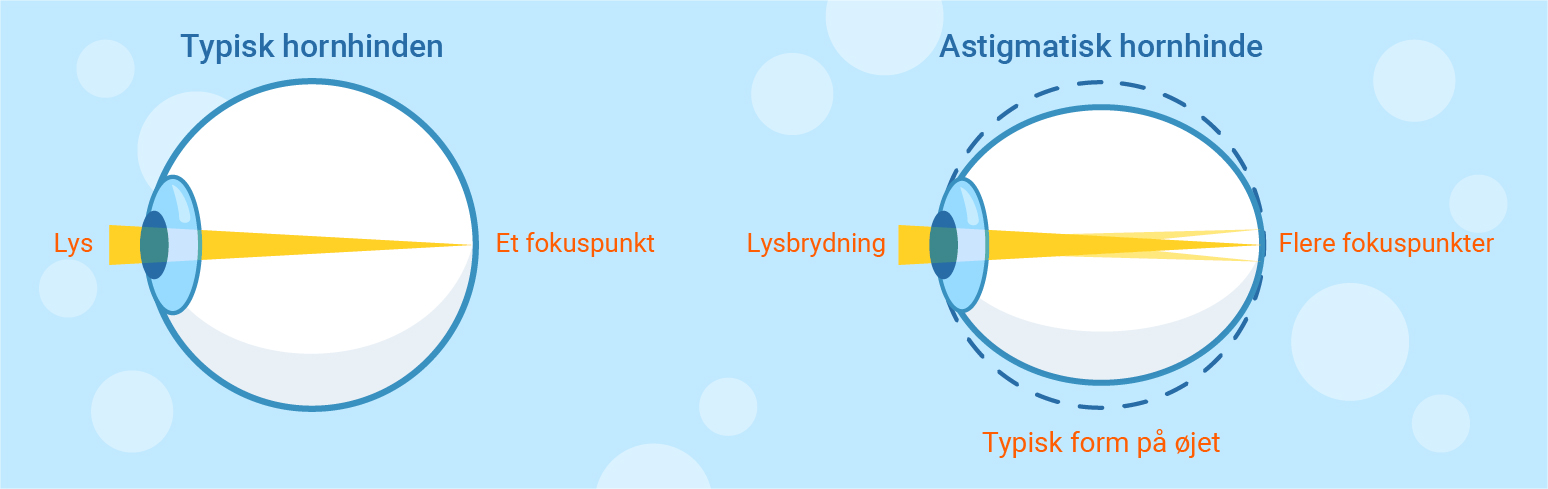 Typisk hornhinden

Lys

Et fokuspunkt

Astigmatisk hornhinde

Lysbrydning

Flere fokuspunkter

Typisk form på øjet